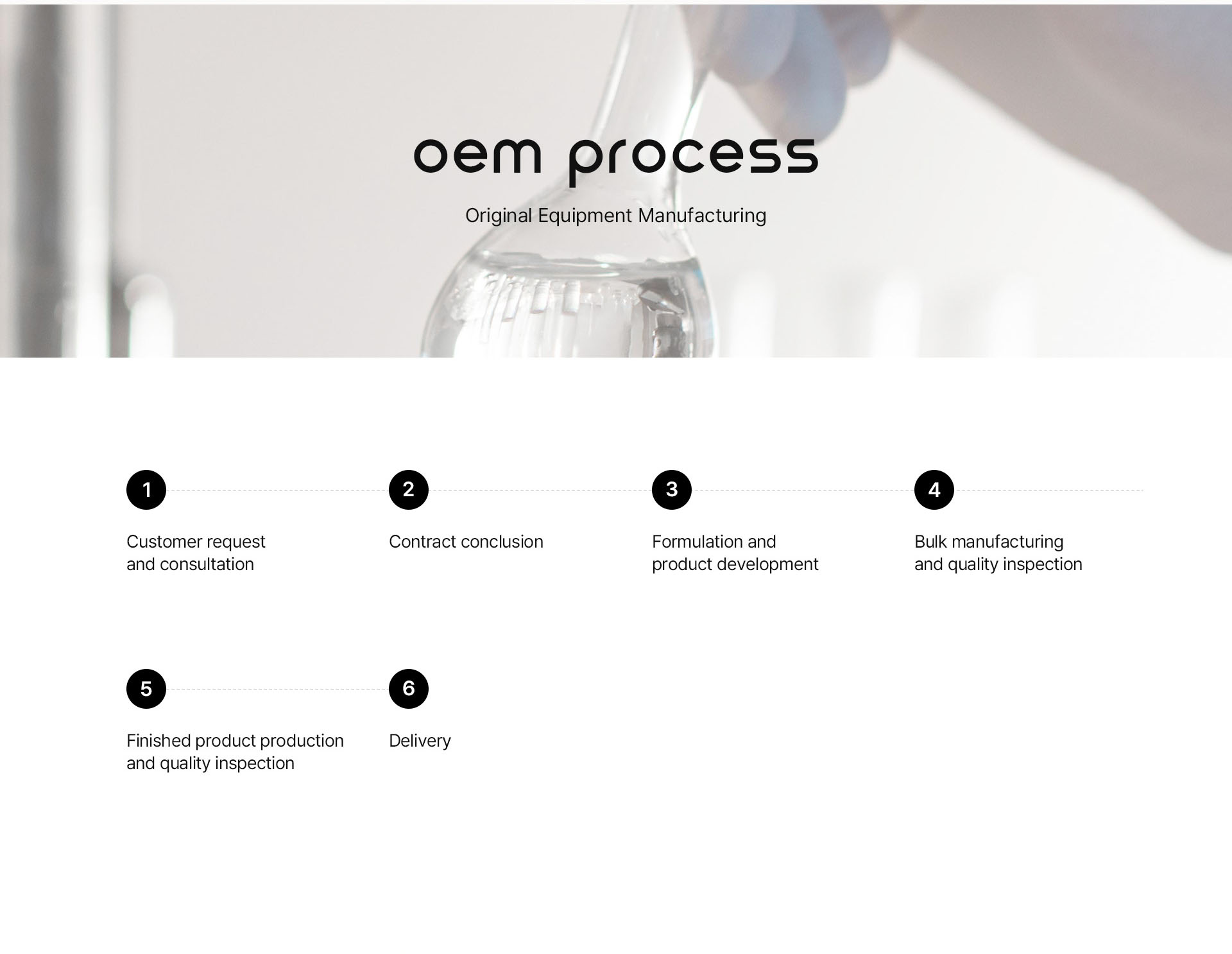 oem process

Original Equipment Manufacturing

1

Customer request and consultation

2

Contract conclusion

3

Formulation and product development

4

Bulk manufacturing and quality inspection

5

Finished product production and quality inspection

6

Delivery